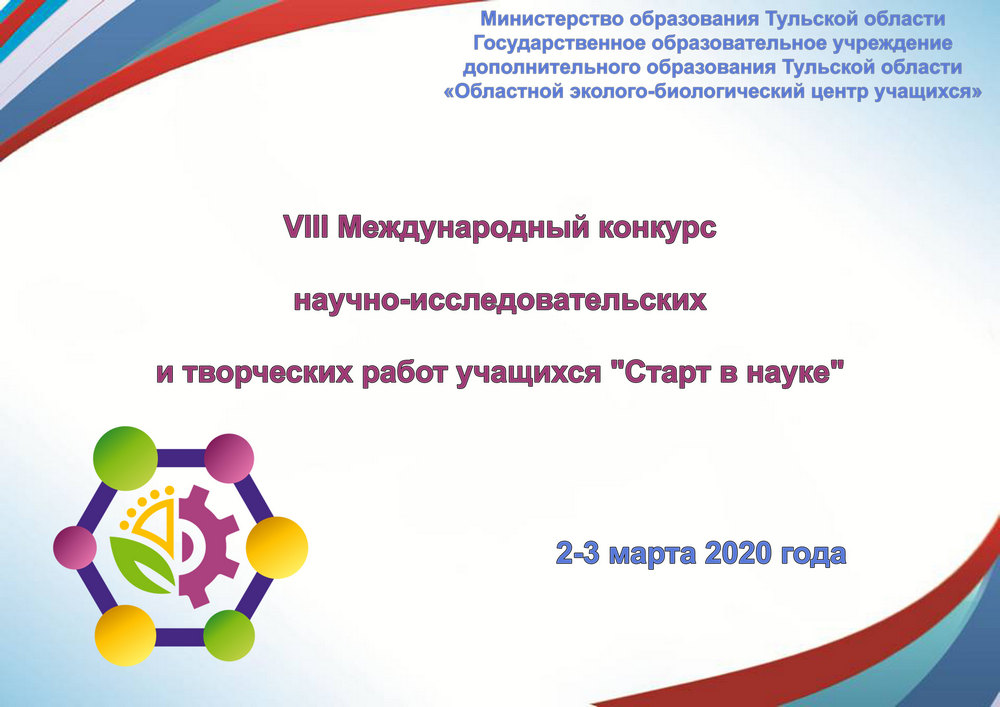 Министерство образования Тульской области
Государственное образовательное учреждение
дополнительного образования Тульской области
«Областной эколого-биологический центр учащихся»

VIII Международный конкурс
научно-исследовательских
и творческих работ учащихся "Старт в науке"

2-3 марта 2020 года